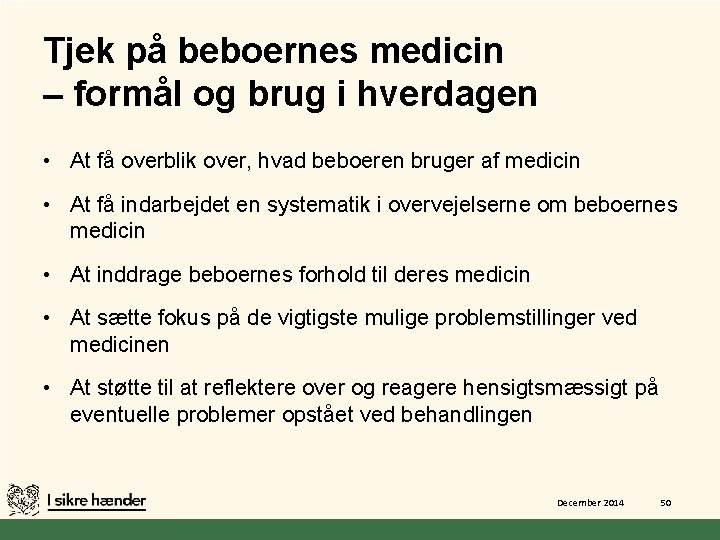 Tjek på beboernes medicin
– formål og brug i hverdagen

• At få overblik over, hvad beboeren bruger af medicin

• At få indarbejdet en systematik i overvejelserne om beboernes medicin

• At inddrage beboernes forhold til deres medicin

• At sætte fokus på de vigtigste mulige problemstillinger ved medicinen

• At støtte til at reflektere over og reagere hensigtsmæssigt på eventuelle problemer opstået ved behandlingen

I sikre hænder

December 2014

50